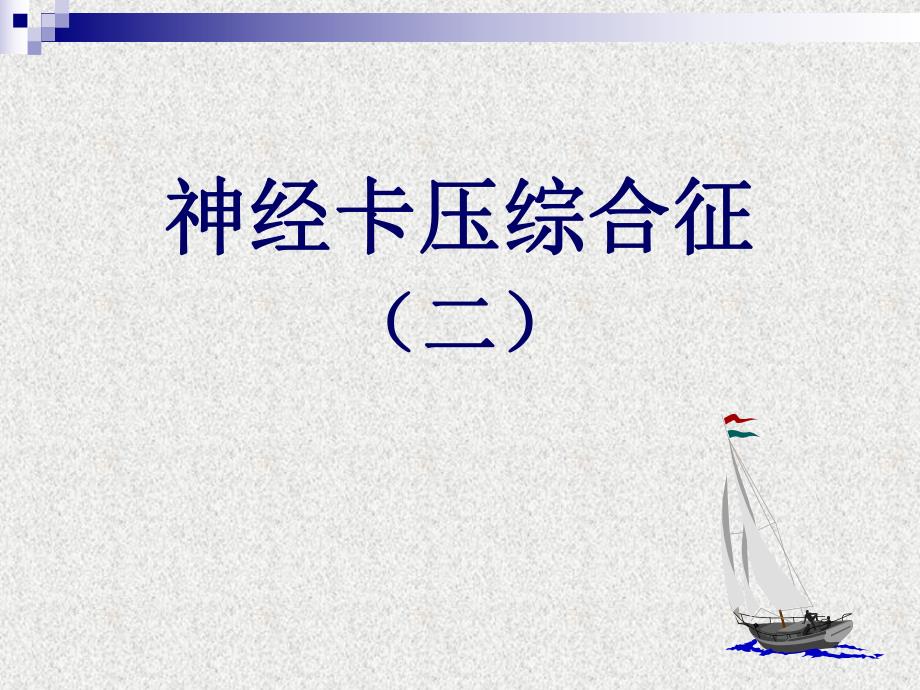 神经卡压综合征
（二）